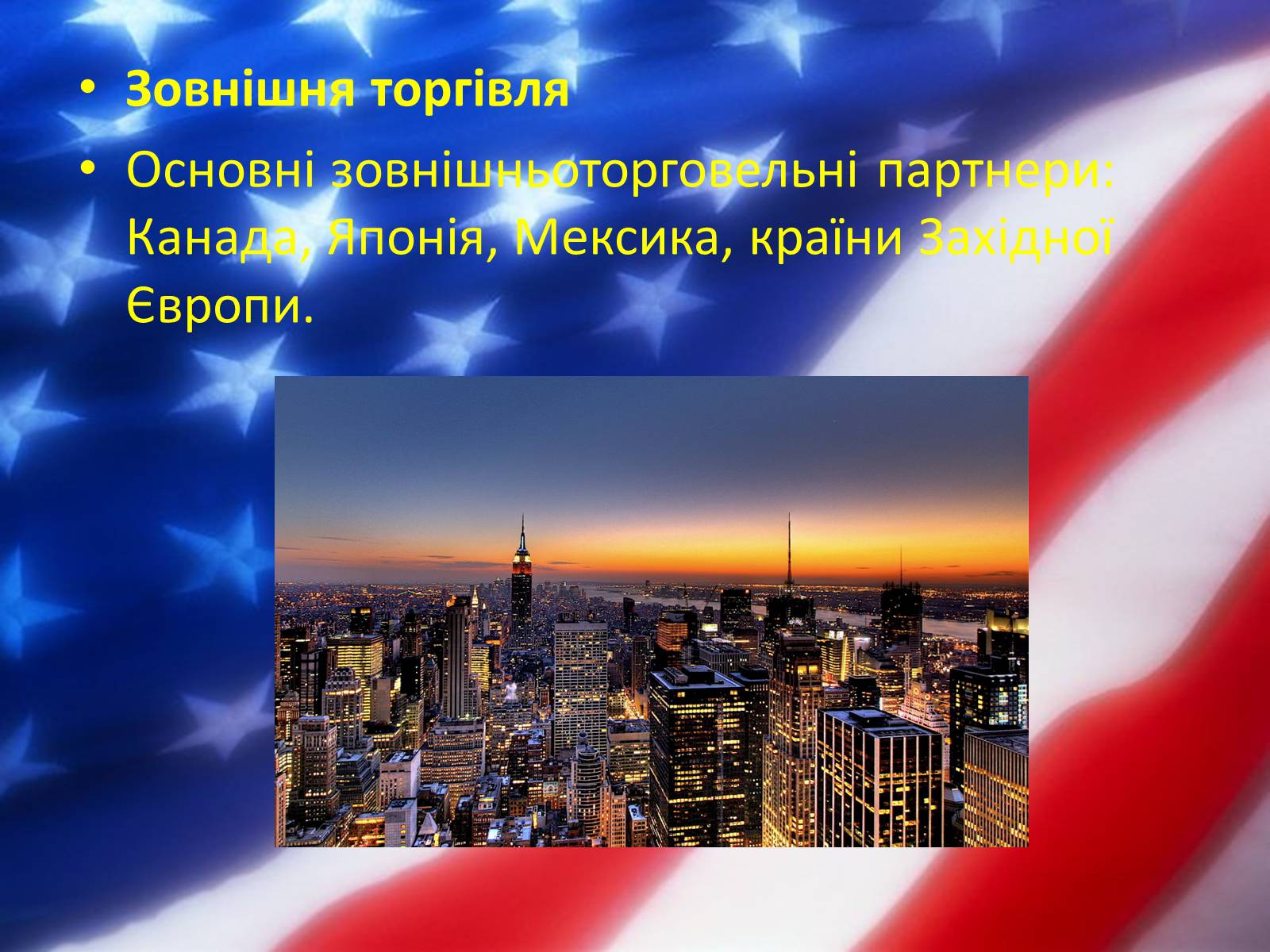 • Зовнішня торгівля

• Основні зовнішньоторговельні партнери: Канада, Японія, Мексика, країни Західної Європи.